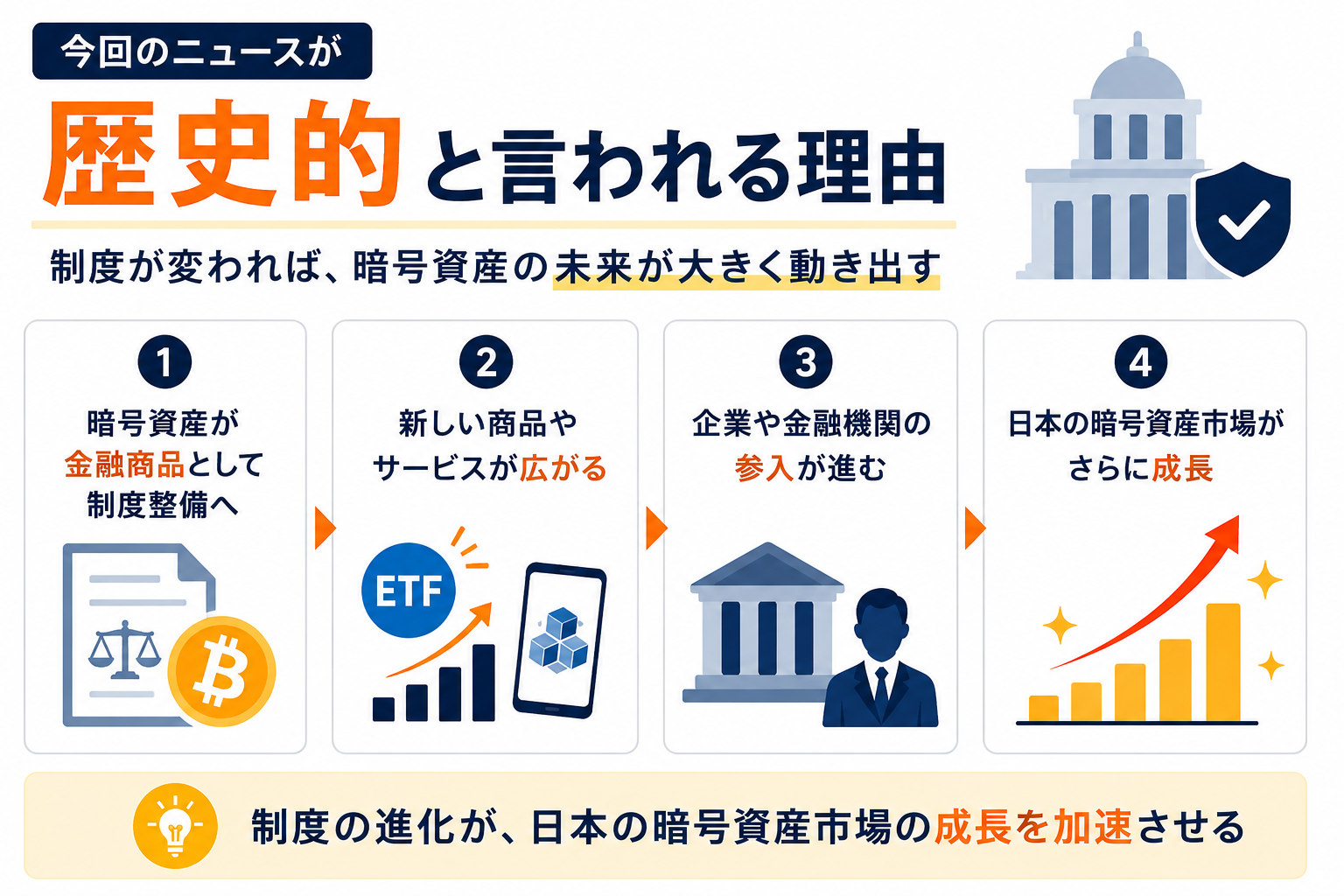 今回のニュースが

歴史的と言われる理由

制度が変われば、暗号資産の未来が大きく動き出す

1
暗号資産が金融商品として制度整備へ

2
新しい商品やサービスが広がる

ETF

3
企業や金融機関の参入が進む

4
日本の暗号資産市場がさらに成長

制度の進化が、日本の暗号資産市場の成長を加速させる